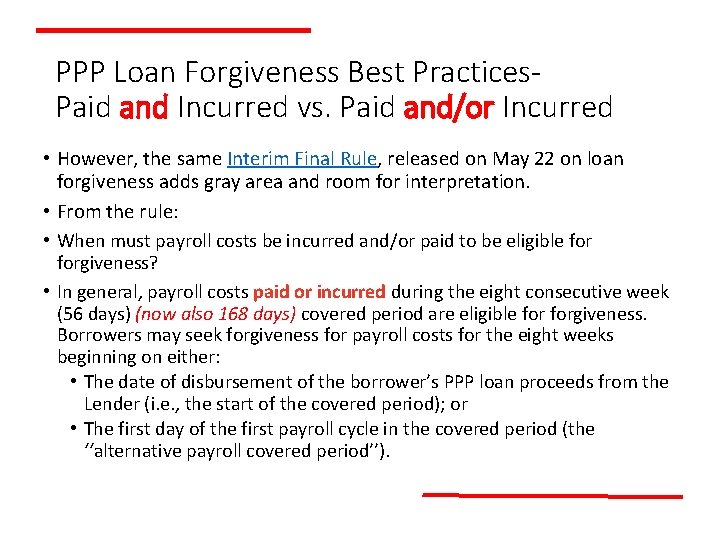 PPP Loan Forgiveness Best Practices-
Paid and Incurred vs. Paid and/or Incurred

• However, the same Interim Final Rule, released on May 22 on loan forgiveness adds gray area and room for interpretation.

• From the rule:

• When must payroll costs be incurred and/or paid to be eligible for forgiveness?

• In general, payroll costs paid or incurred during the eight consecutive week (56 days) (now also 168 days) covered period are eligible for forgiveness. Borrowers may seek forgiveness for payroll costs for the eight weeks beginning on either:

• The date of disbursement of the borrower's PPP loan proceeds from the Lender (i.e., the start of the covered period); or

• The first day of the first payroll cycle in the covered period (the ''alternative payroll covered period'').